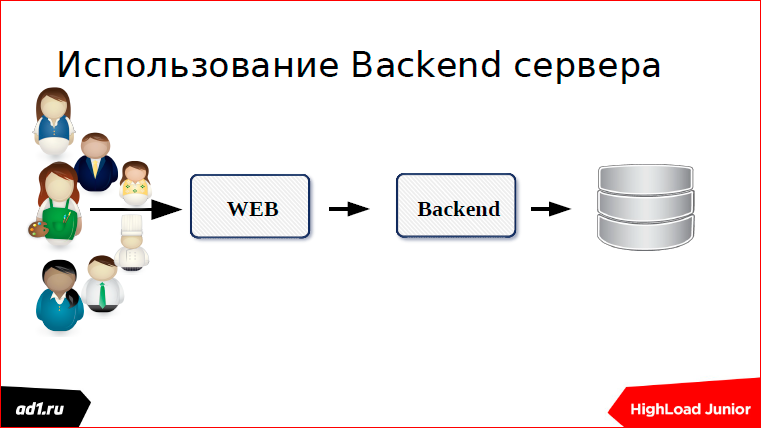 Использование Backend сервера

WEB

Backend

ad1.ru

HighLoad Junior